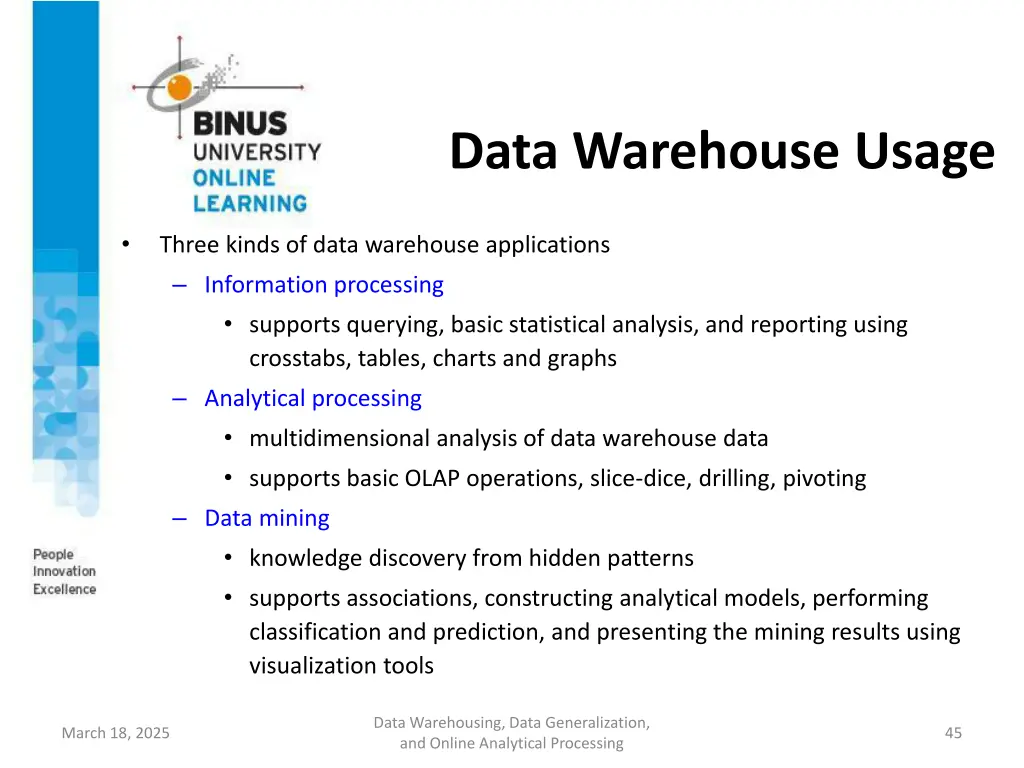 BINUS UNIVERSITY ONLINE LEARNING

Data Warehouse Usage

• Three kinds of data warehouse applications
– Information processing
• supports querying, basic statistical analysis, and reporting using crosstabs, tables, charts and graphs
– Analytical processing
• multidimensional analysis of data warehouse data
• supports basic OLAP operations, slice-dice, drilling, pivoting
– Data mining
• knowledge discovery from hidden patterns
• supports associations, constructing analytical models, performing classification and prediction, and presenting the mining results using visualization tools

People Innovation Excellence

March 18, 2025

Data Warehousing, Data Generalization, and Online Analytical Processing

45